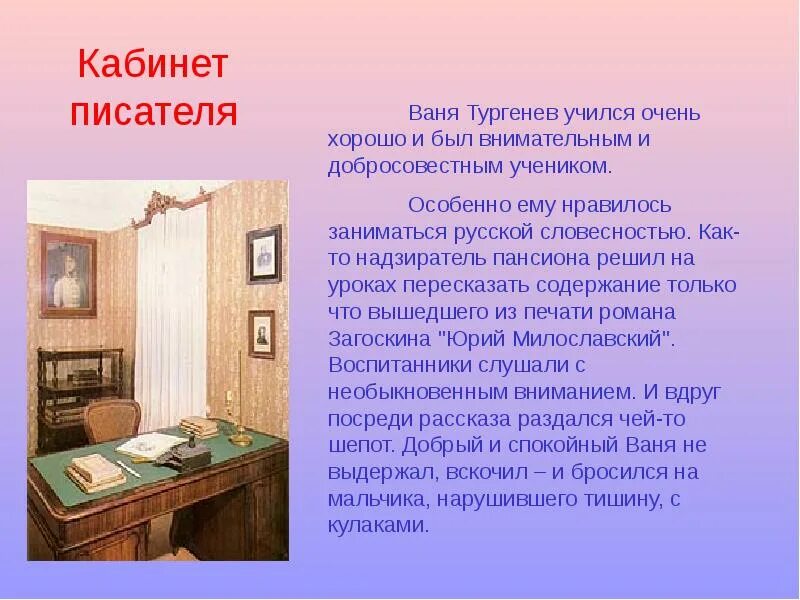 Кабинет писателя

Ваня Тургенев учился очень хорошо и был внимательным и добросовестным учеником.

Особенно ему нравилось заниматься русской словесностью. Как-то надзиратель пансиона решил на уроках пересказать содержание только что вышедшего из печати романа Загоскина "Юрий Милославский". Воспитанники слушали с необыкновенным вниманием. И вдруг посреди рассказа раздался чей-то шепот. Добрый и спокойный Ваня не выдержал, вскочил – и бросился на мальчика, нарушившего тишину, с кулаками.